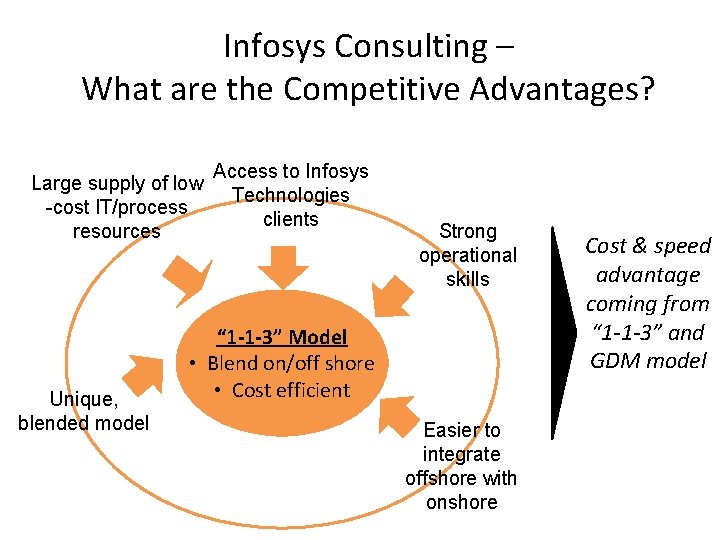 Infosys Consulting –
What are the Competitive Advantages?

Large supply of low -cost IT/process resources

Access to Infosys Technologies clients

Strong operational skills

“1-1-3” Model
• Blend on/off shore
• Cost efficient

Unique, blended model

Easier to integrate offshore with onshore

Cost & speed advantage coming from “1-1-3” and GDM model